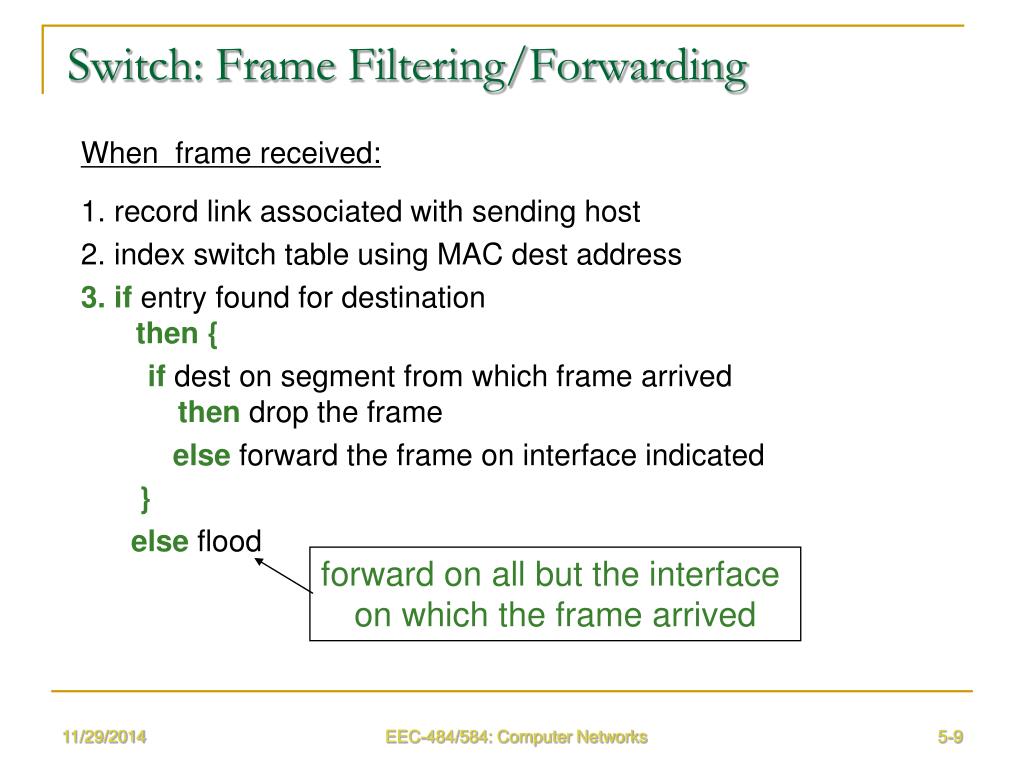 Switch: Frame Filtering/Forwarding

When frame received:

1. record link associated with sending host

2. index switch table using MAC dest address

3. if entry found for destination
then {

if dest on segment from which frame arrived
then drop the frame

else forward the frame on interface indicated

}

else flood

forward on all but the interface on which the frame arrived

11/29/2014

EEC-484/584: Computer Networks

5-9